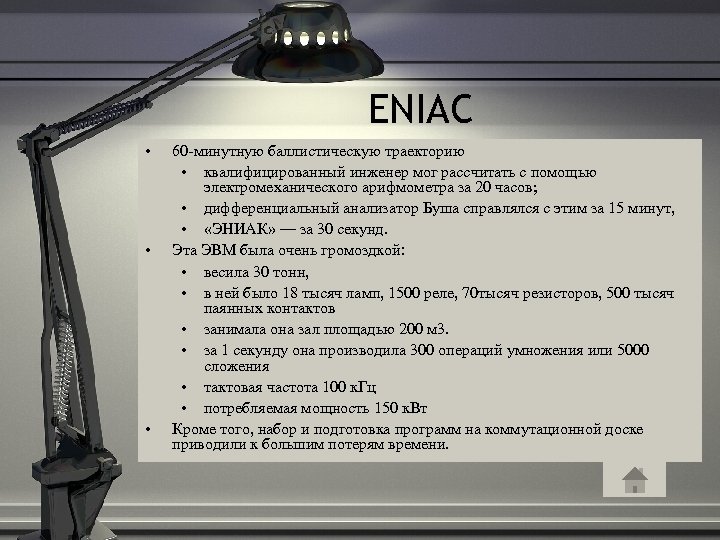 ENIAC

• 60-минутную баллистическую траекторию
  • квалифицированный инженер мог рассчитать с помощью электромеханического арифмометра за 20 часов;
  • дифференциальный анализатор Буша справлялся с этим за 15 минут,
  • «ЭНИАК» — за 30 секунд.
• Эта ЭВМ была очень громоздкой:
  • весила 30 тонн,
  • в ней было 18 тысяч ламп, 1500 реле, 70тысяч резисторов, 500 тысяч паянных контактов
  • занимала она зал площадью 200 м3.
  • за 1 секунду она производила 300 операций умножения или 5000 сложения
  • тактовая частота 100 кГц
  • потребляемая мощность 150 кВт
• Кроме того, набор и подготовка программ на коммутационной доске приводили к большим потерям времени.